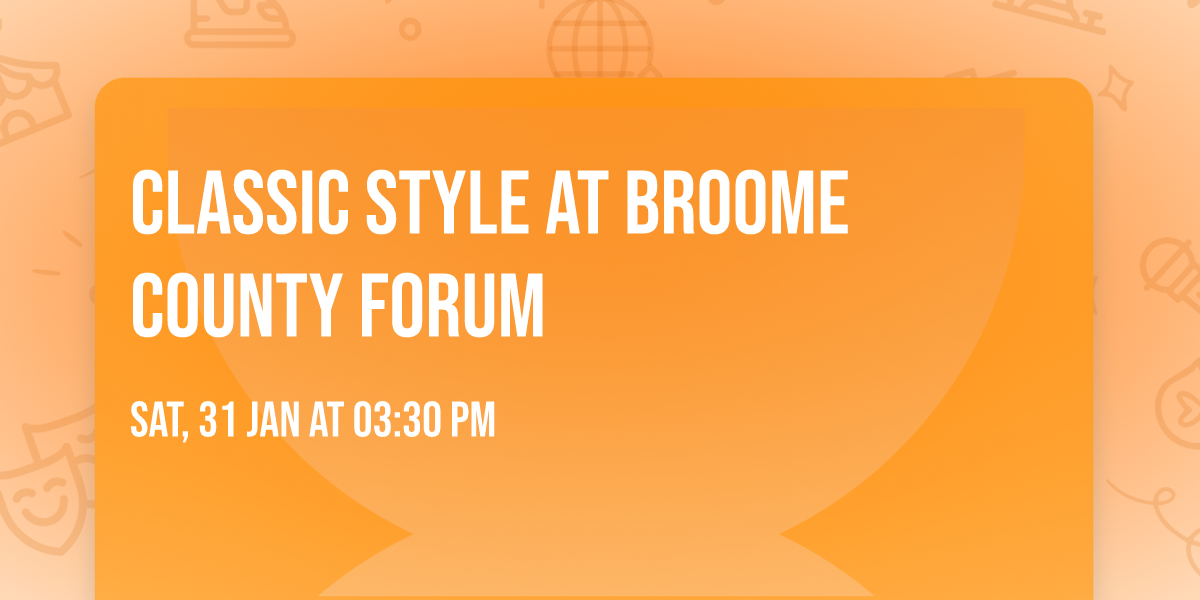 CLASSIC STYLE AT BROOME COUNTY FORUM

SAT, 31 JAN AT 03:30 PM